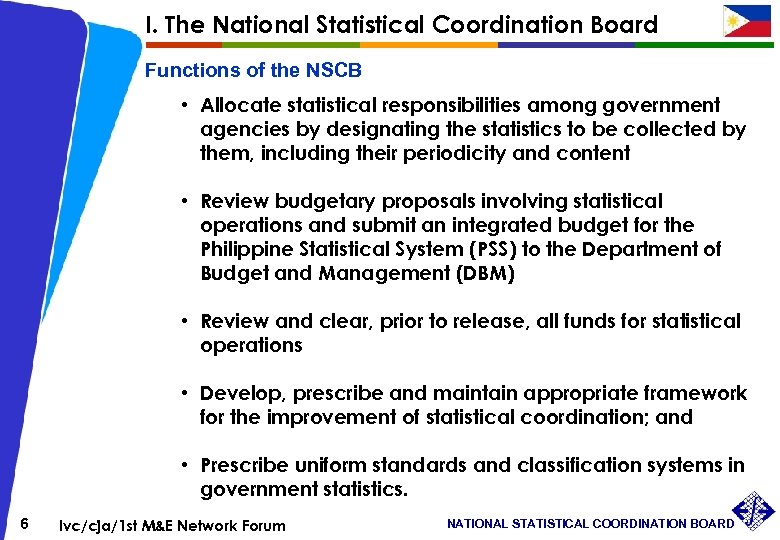 I. The National Statistical Coordination Board

Functions of the NSCB

• Allocate statistical responsibilities among government agencies by designating the statistics to be collected by them, including their periodicity and content

• Review budgetary proposals involving statistical operations and submit an integrated budget for the Philippine Statistical System (PSS) to the Department of Budget and Management (DBM)

• Review and clear, prior to release, all funds for statistical operations

• Develop, prescribe and maintain appropriate framework for the improvement of statistical coordination; and

• Prescribe uniform standards and classification systems in government statistics.

6 lvc/cja/1st M&E Network Forum

NATIONAL STATISTICAL COORDINATION BOARD